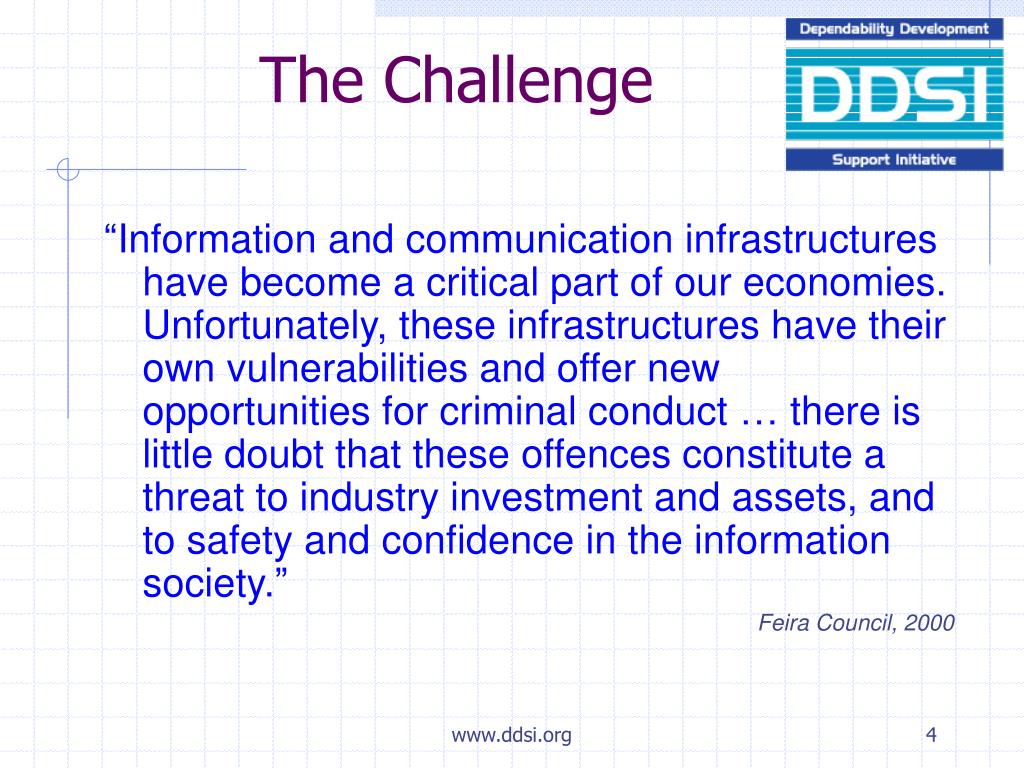 The Challenge

Dependability Development
DDSI
Support Initiative

“Information and communication infrastructures have become a critical part of our economies. Unfortunately, these infrastructures have their own vulnerabilities and offer new opportunities for criminal conduct … there is little doubt that these offences constitute a threat to industry investment and assets, and to safety and confidence in the information society.”

Feira Council, 2000

www.ddsi.org

4